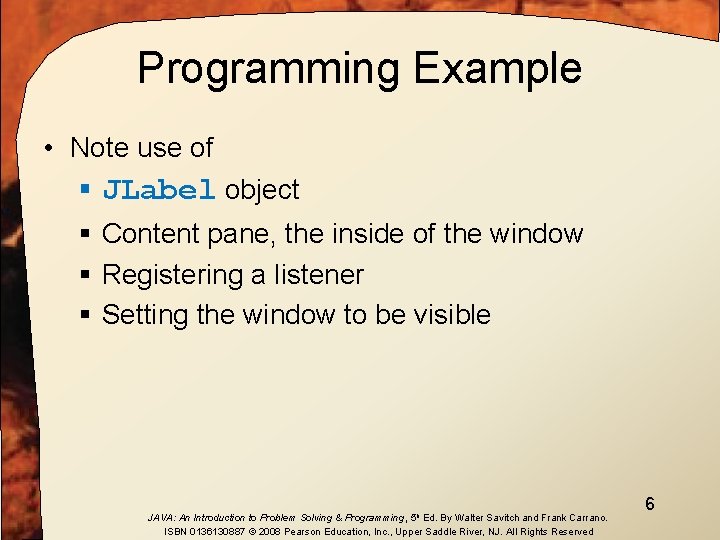 Programming Example

• Note use of
▪ JLabel object
▪ Content pane, the inside of the window
▪ Registering a listener
▪ Setting the window to be visible

6

JAVA: An Introduction to Problem Solving & Programming, 5th Ed. By Walter Savitch and Frank Carrano.
ISBN 0136130887 © 2008 Pearson Education, Inc., Upper Saddle River, NJ. All Rights Reserved